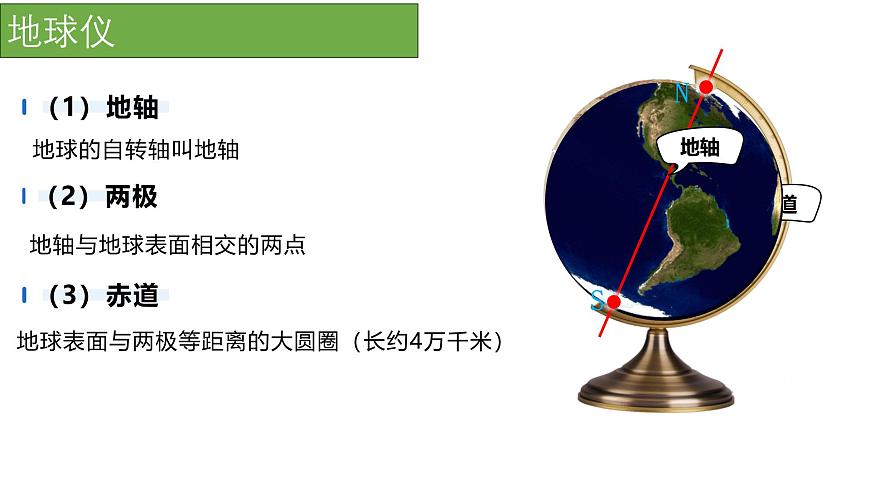 地球仪

（1）地轴

地球的自转轴叫地轴

（2）两极

地轴与地球表面相交的两点

（3）赤道

地球表面与两极等距离的大圆圈（长约4万千米）

N

地轴

道

S